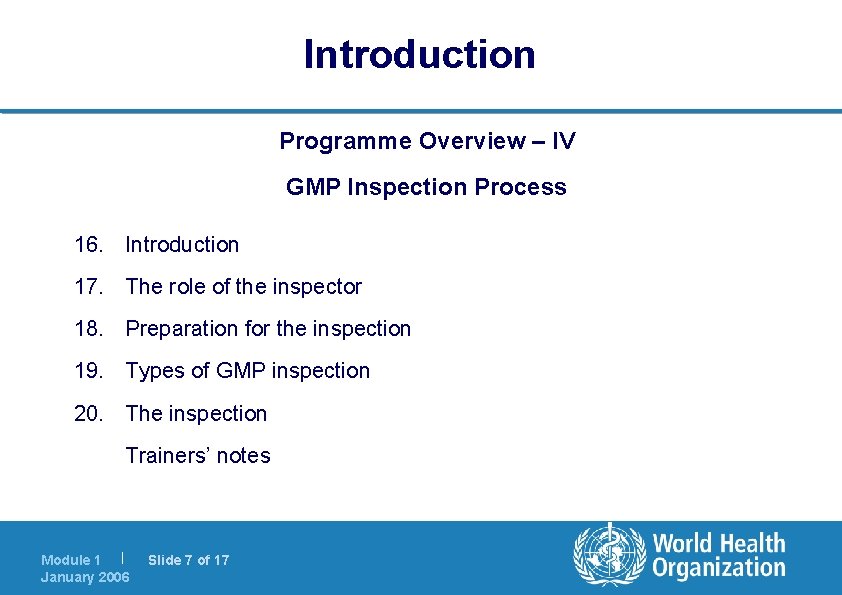 Introduction

Programme Overview – IV

GMP Inspection Process

16. Introduction

17. The role of the inspector

18. Preparation for the inspection

19. Types of GMP inspection

20. The inspection

Trainers' notes

Module 1 | Slide 7 of 17
January 2006

World Health Organization